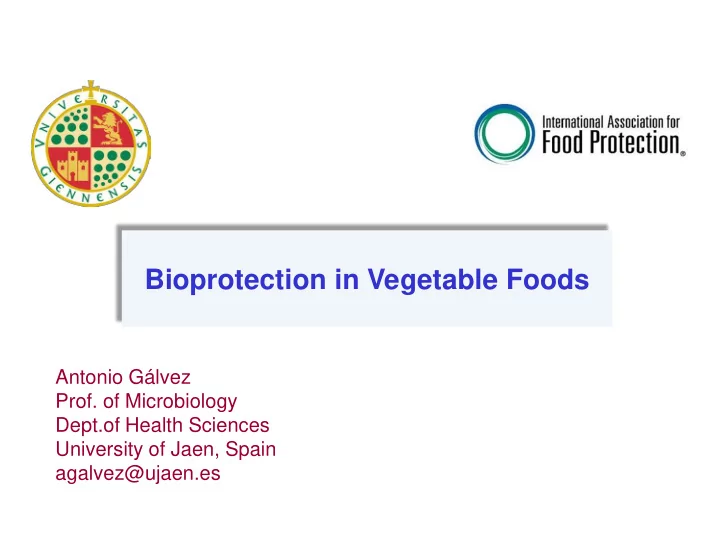 VNIVERSITAS GIENNENSIS

International Association for Food Protection®

Bioprotection in Vegetable Foods

Antonio Gálvez
Prof. of Microbiology
Dept.of Health Sciences
University of Jaen, Spain
agalvez@ujaen.es